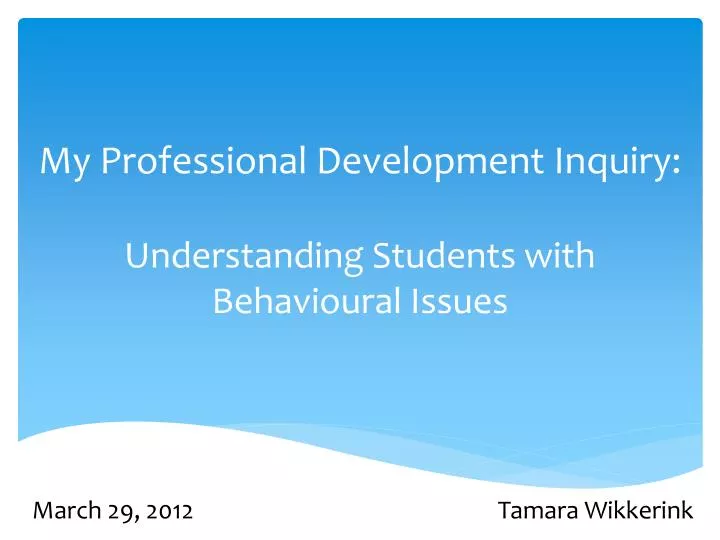 My Professional Development Inquiry:

Understanding Students with Behavioural Issues

March 29, 2012

Tamara Wikkerink